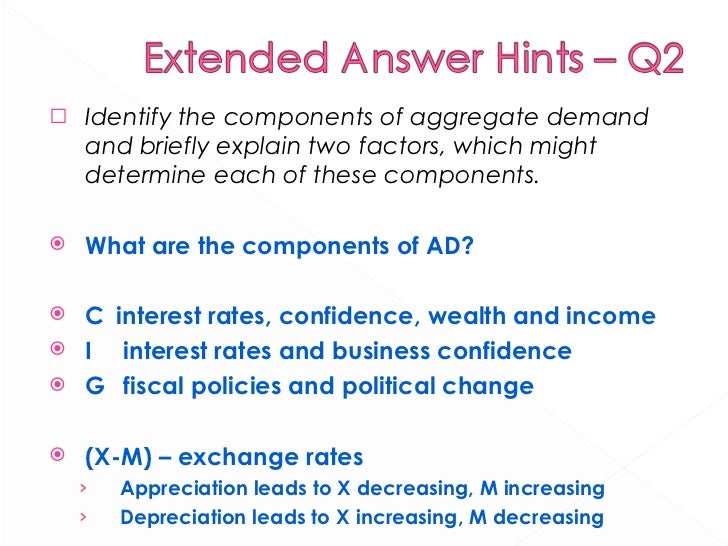 Extended Answer Hints – Q2

Identify the components of aggregate demand and briefly explain two factors, which might determine each of these components.

What are the components of AD?

C interest rates, confidence, wealth and income

I interest rates and business confidence

G fiscal policies and political change

(X-M) – exchange rates

Appreciation leads to X decreasing, M increasing

Depreciation leads to X increasing, M decreasing